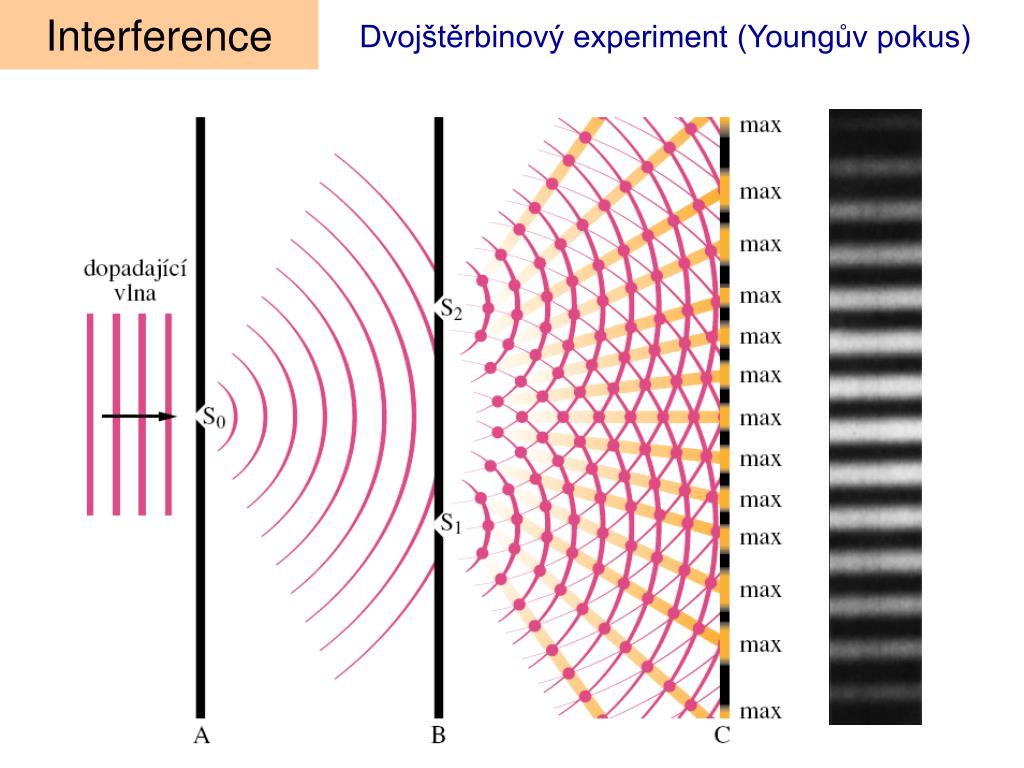 Interference

Dvojštěrbinový experiment (Youngův pokus)

dopadající vlna

$S_0$

$S_2$

$S_1$

max
max
max
max
max
max
max
max
max
max
max
max
max

A

B

C